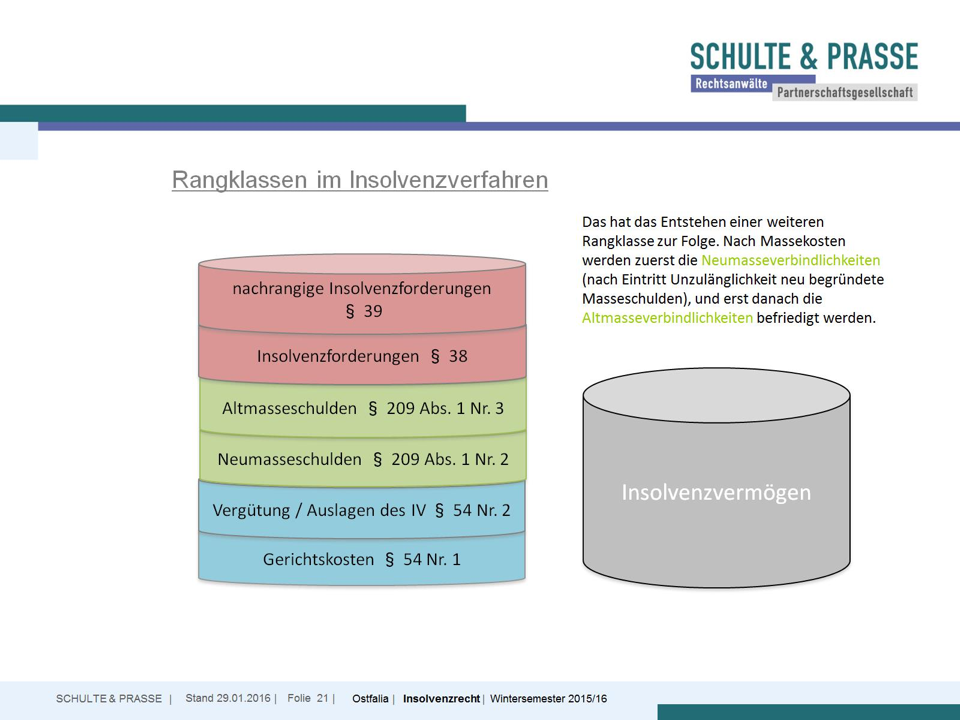 SCHULTE & PRASSE
Rechtsanwälte Partnerschaftsgesellschaft

Rangklassen im Insolvenzverfahren

nachrangige Insolvenzforderungen § 39

Insolvenzforderungen § 38

Altmasseschulden § 209 Abs. 1 Nr. 3

Neumasseschulden § 209 Abs. 1 Nr. 2

Vergütung / Auslagen des IV § 54 Nr. 2

Gerichtskosten § 54 Nr. 1

Das hat das Entstehen einer weiteren Rangklasse zur Folge. Nach Massekosten werden zuerst die Neumasseverbindlichkeiten (nach Eintritt Unzulänglichkeit neu begründete Masseschulden), und erst danach die Altmasseverbindlichkeiten befriedigt werden.

Insolvenzvermögen

SCHULTE & PRASSE | Stand 29.01.2016 | Folie 21 | Ostfalia | Insolvenzrecht | Wintersemester 2015/16